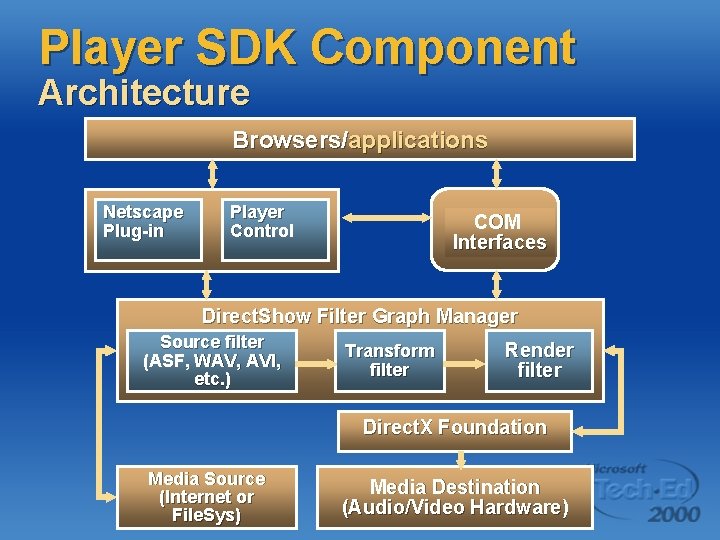 Player SDK Component
Architecture

Browsers/applications

Netscape Plug-in

Player Control

COM Interfaces

DirectShow Filter Graph Manager

Source filter (ASF, WAV, AVI, etc.)

Transform filter

Render filter

DirectX Foundation

Media Source (Internet or FileSys)

Media Destination (Audio/Video Hardware)

Microsoft Tech·Ed 2000